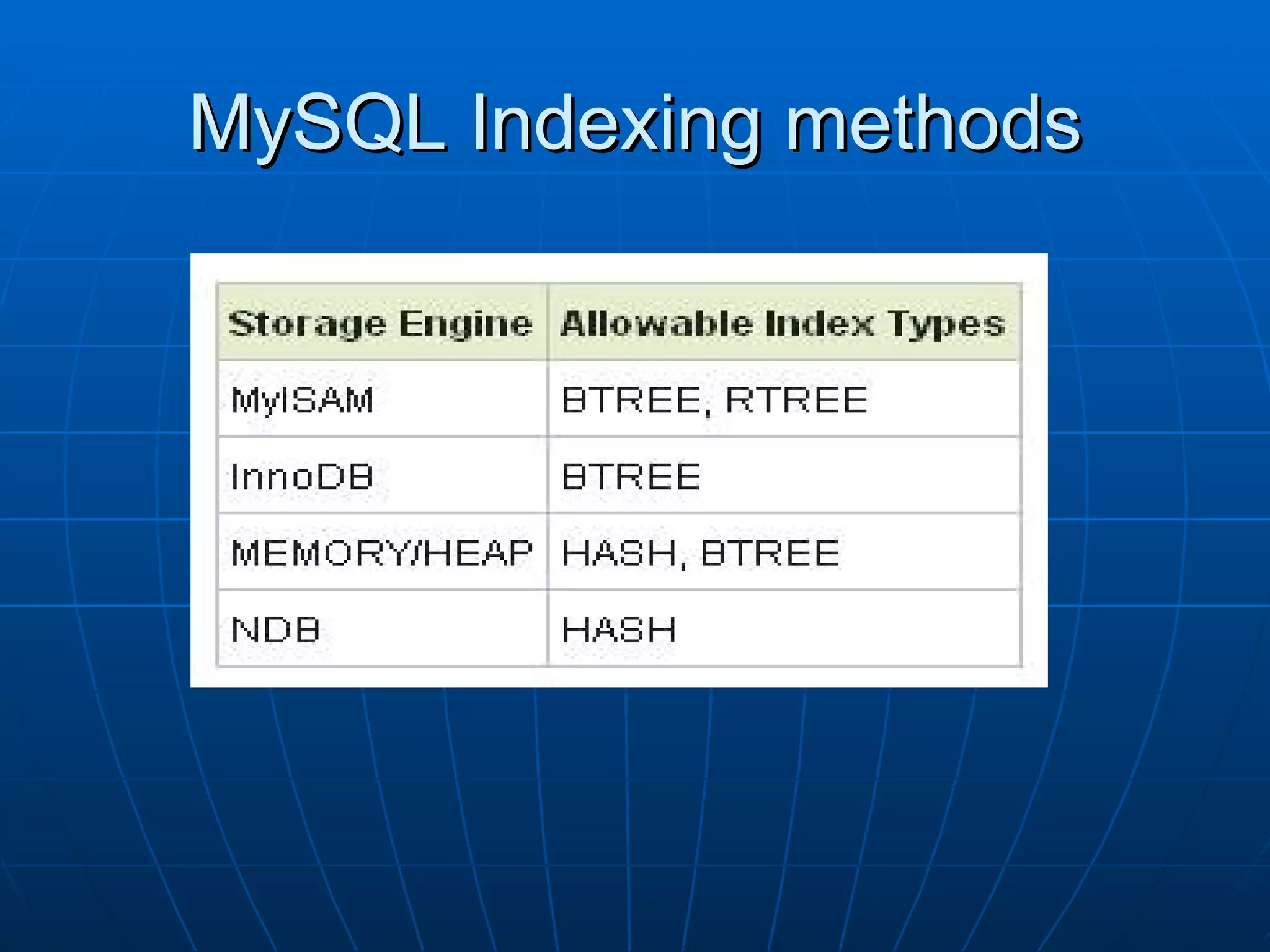 MySQL Indexing methods

| Storage Engine | Allowable Index Types |
|---|---|
| MyISAM | BTREE, RTREE |
| InnoDB | BTREE |
| MEMORY/HEAP | HASH, BTREE |
| NDB | HASH |